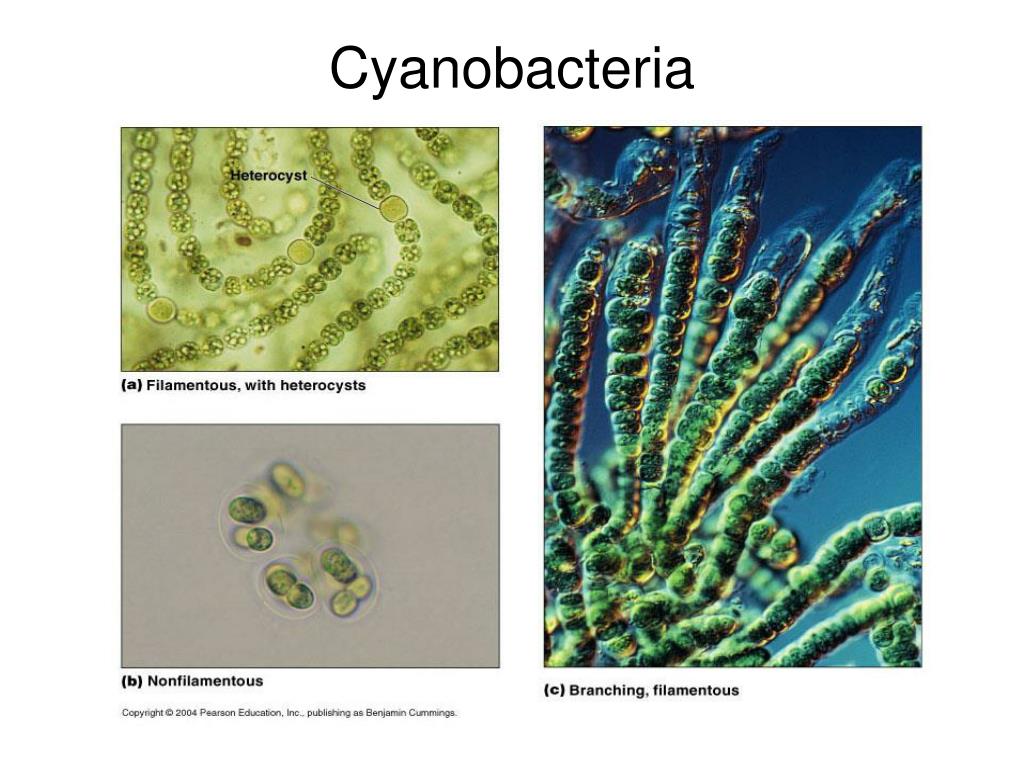 Cyanobacteria

Heterocyst

(a) Filamentous, with heterocysts

(b) Nonfilamentous

(c) Branching, filamentous

Copyright © 2004 Pearson Education, Inc., publishing as Benjamin Cummings.